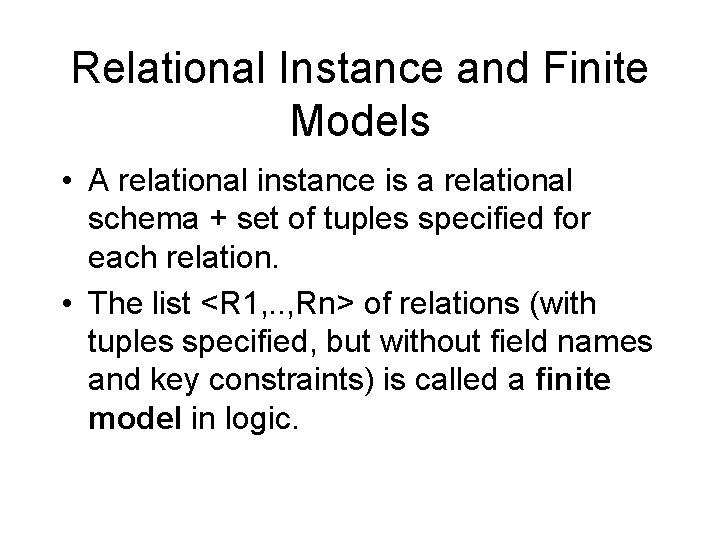 Relational Instance and Finite Models

• A relational instance is a relational schema + set of tuples specified for each relation.

• The list <R1,..,Rn> of relations (with tuples specified, but without field names and key constraints) is called a finite model in logic.